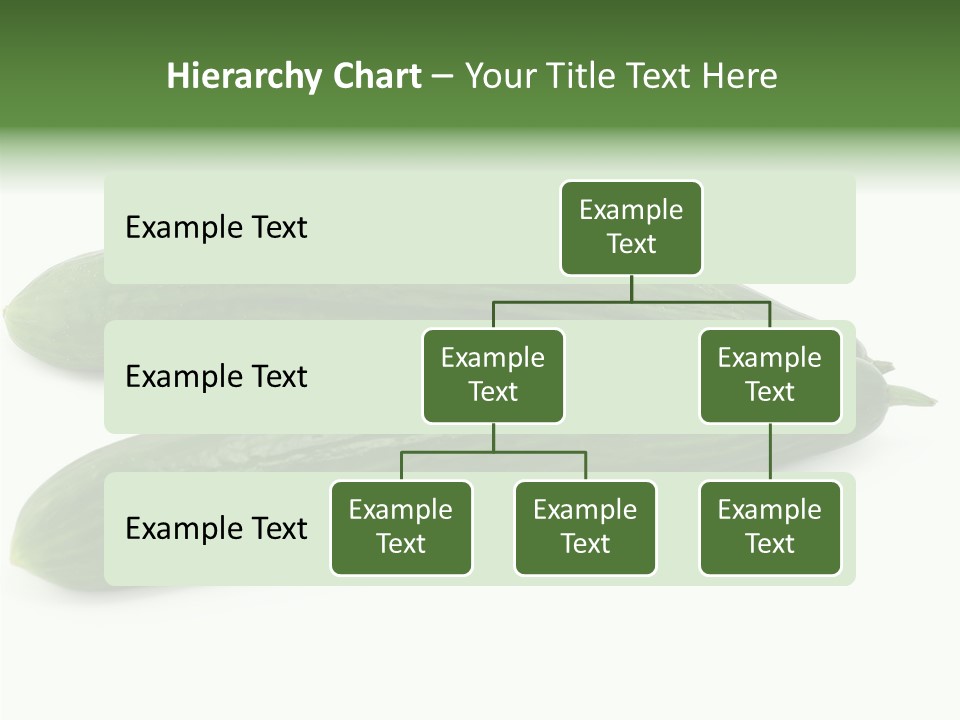 Hierarchy Chart – Your Title Text Here

Example Text

Example Text

Example Text

Example Text

Example Text

Example Text

Example Text

Example Text

Example Text